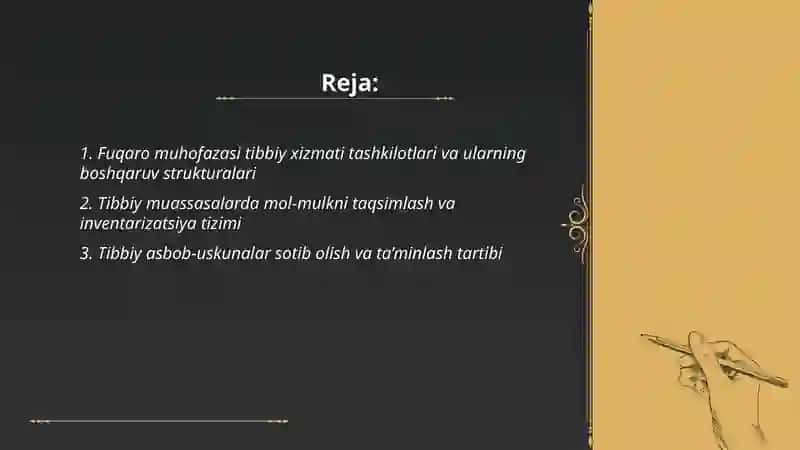 Reja:

1. Fuqaro muhofazasi tibbiy xizmati tashkilotlari va ularning boshqaruv strukturalari

2. Tibbiy muassasalarda mol-mulkni taqsimlash va inventarizatsiya tizimi

3. Tibbiy asbob-uskunalar sotib olish va ta'minlash tartibi